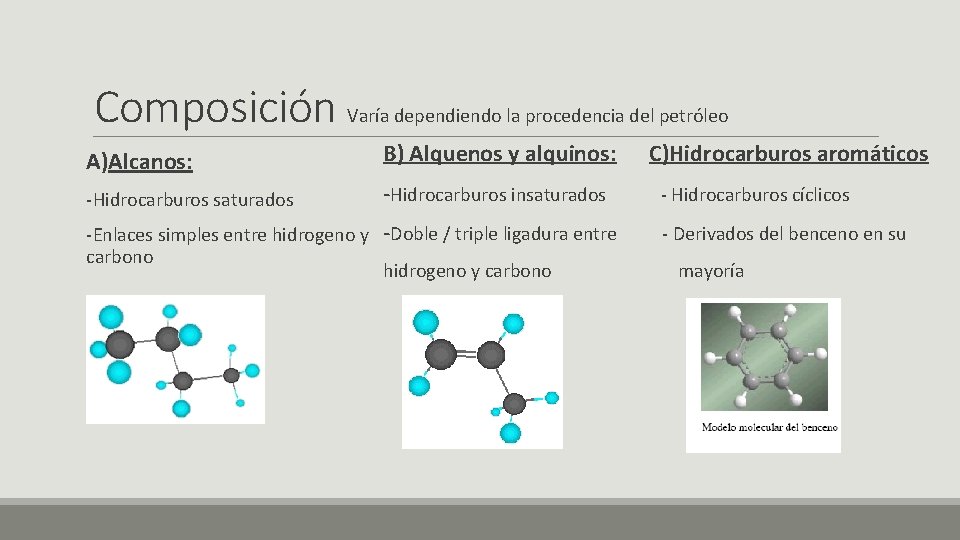 Composición Varía dependiendo la procedencia del petróleo

A)Alcanos:

-Hidrocarburos saturados

-Enlaces simples entre hidrogeno y carbono

B) Alquenos y alquinos:

-Hidrocarburos insaturados

-Doble / triple ligadura entre hidrogeno y carbono

C)Hidrocarburos aromáticos

- Hidrocarburos cíclicos

- Derivados del benceno en su mayoría

Modelo molecular del benceno